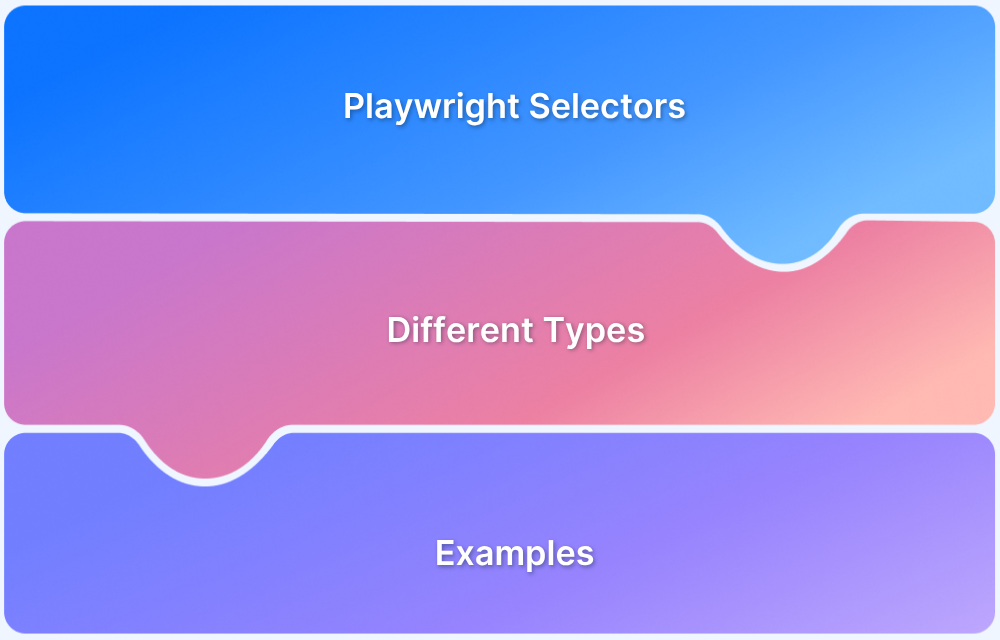 Playwright Selectors

Different Types

Examples